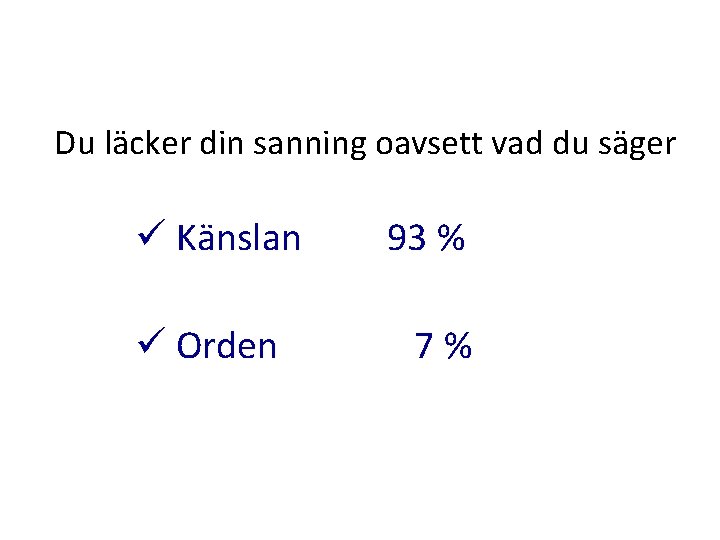 Du läcker din sanning oavsett vad du säger

✓ Känslan 93 %

✓ Orden 7 %